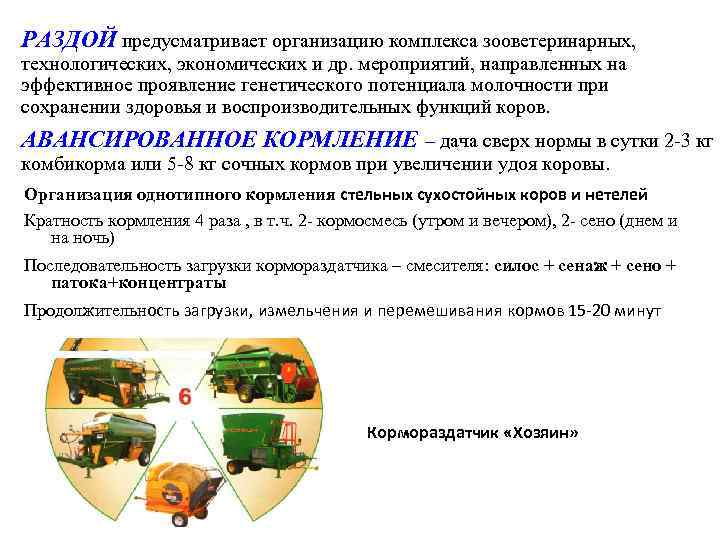 РАЗДОЙ предусматривает организацию комплекса зооветеринарных, технологических, экономических и др. мероприятий, направленных на эффективное проявление генетического потенциала молочности при сохранении здоровья и воспроизводительных функций коров.

АВАНСИРОВАННОЕ КОРМЛЕНИЕ – дача сверх нормы в сутки 2-3 кг комбикорма или 5-8 кг сочных кормов при увеличении удоя коровы.

Организация однотипного кормления стельных сухостойных коров и нетелей

Кратность кормления 4 раза , в т.ч. 2- кормосмесь (утром и вечером), 2- сено (днем и на ночь)

Последовательность загрузки кормораздатчика – смесителя: силос + сенаж + сено + патока+концентраты

Продолжительность загрузки, измельчения и перемешивания кормов 15-20 минут

6

Кормораздатчик «Хозяин»